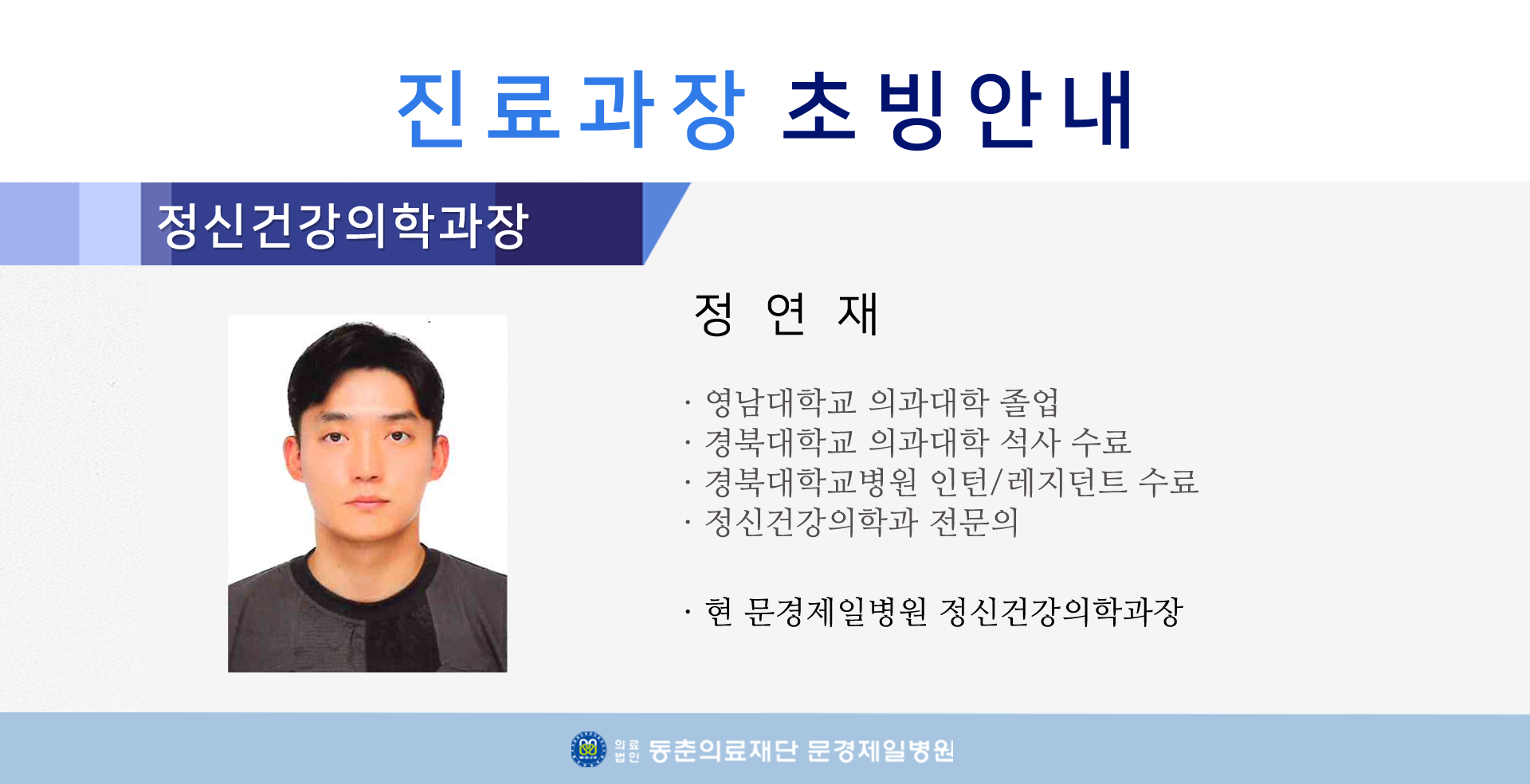 진료과장 초빙안내

정신건강의학과장

정 연 재

· 영남대학교 의과대학 졸업
· 경북대학교 의과대학 석사 수료
· 경북대학교병원 인턴/레지던트 수료
· 정신건강의학과 전문의

· 현 문경제일병원 정신건강의학과장

의료법인 동춘의료재단 문경제일병원